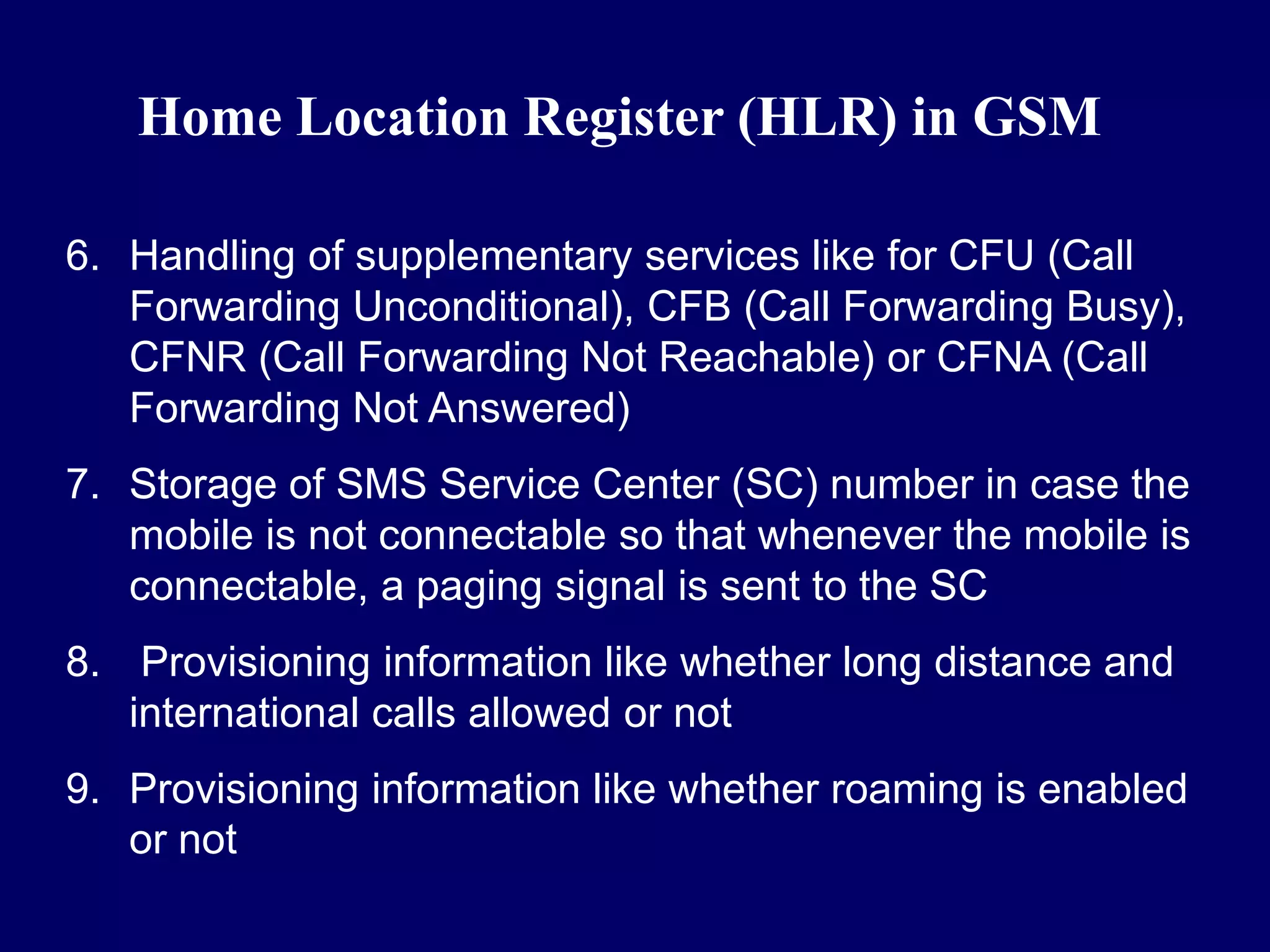 Home Location Register (HLR) in GSM

6. Handling of supplementary services like for CFU (Call Forwarding Unconditional), CFB (Call Forwarding Busy), CFNR (Call Forwarding Not Reachable) or CFNA (Call Forwarding Not Answered)

7. Storage of SMS Service Center (SC) number in case the mobile is not connectable so that whenever the mobile is connectable, a paging signal is sent to the SC

8. Provisioning information like whether long distance and international calls allowed or not

9. Provisioning information like whether roaming is enabled or not